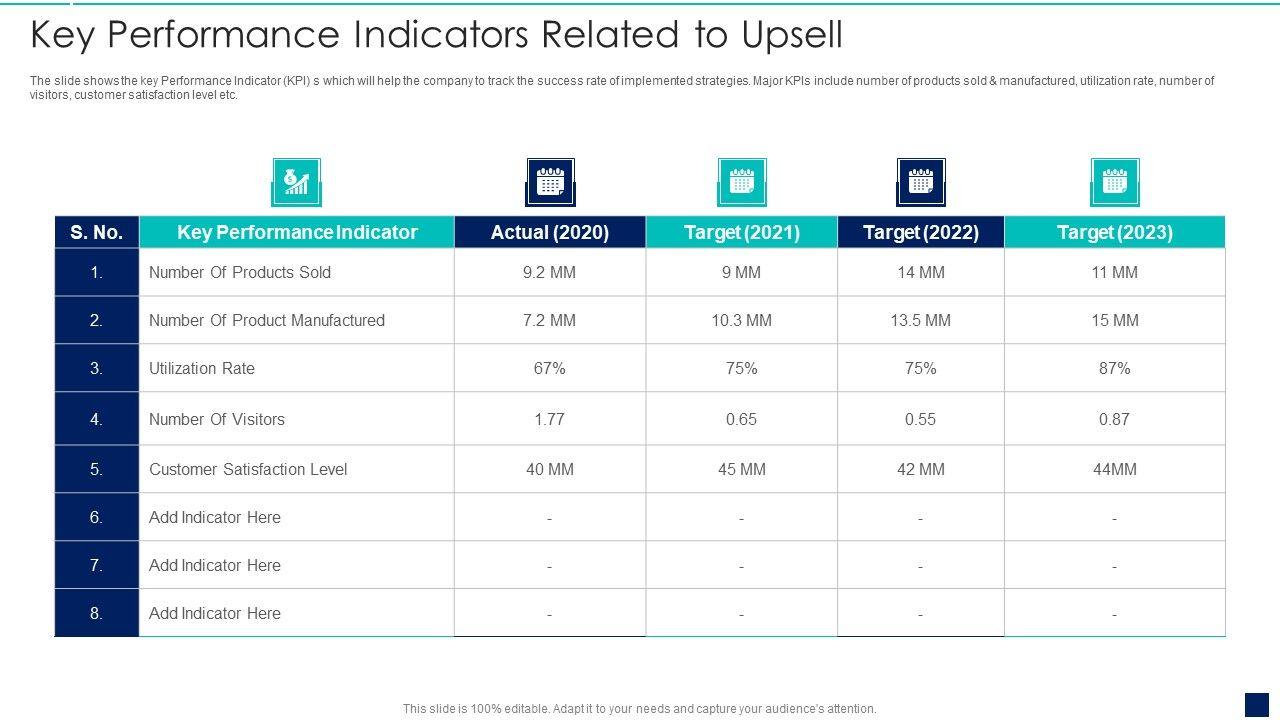 Key Performance Indicators Related to Upsell

The slide shows the key Performance Indicator (KPI) s which will help the company to track the success rate of implemented strategies. Major KPIs include number of products sold & manufactured, utilization rate, number of visitors, customer satisfaction level etc.

| S. No. | Key Performance Indicator | Actual (2020) | Target (2021) | Target (2022) | Target (2023) |
|---|---|---|---|---|---|
| 1. | Number Of Products Sold | 9.2 MM | 9 MM | 14 MM | 11 MM |
| 2. | Number Of Product Manufactured | 7.2 MM | 10.3 MM | 13.5 MM | 15 MM |
| 3. | Utilization Rate | 67% | 75% | 75% | 87% |
| 4. | Number Of Visitors | 1.77 | 0.65 | 0.55 | 0.87 |
| 5. | Customer Satisfaction Level | 40 MM | 45 MM | 42 MM | 44MM |
| 6. | Add Indicator Here | - | - | - | - |
| 7. | Add Indicator Here | - | - | - | - |
| 8. | Add Indicator Here | - | - | - | - |

This slide is 100% editable. Adapt it to your needs and capture your audience's attention.